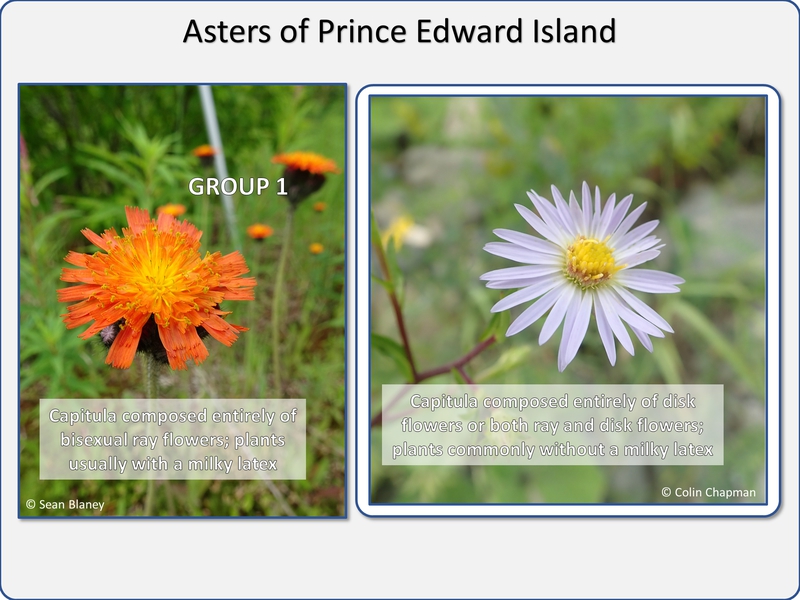 Asters of Prince Edward Island

GROUP 1

Capitula composed entirely of bisexual ray flowers; plants usually with a milky latex

© Sean Blaney

Capitula composed entirely of disk flowers or both ray and disk flowers; plants commonly without a milky latex

© Colin Chapman